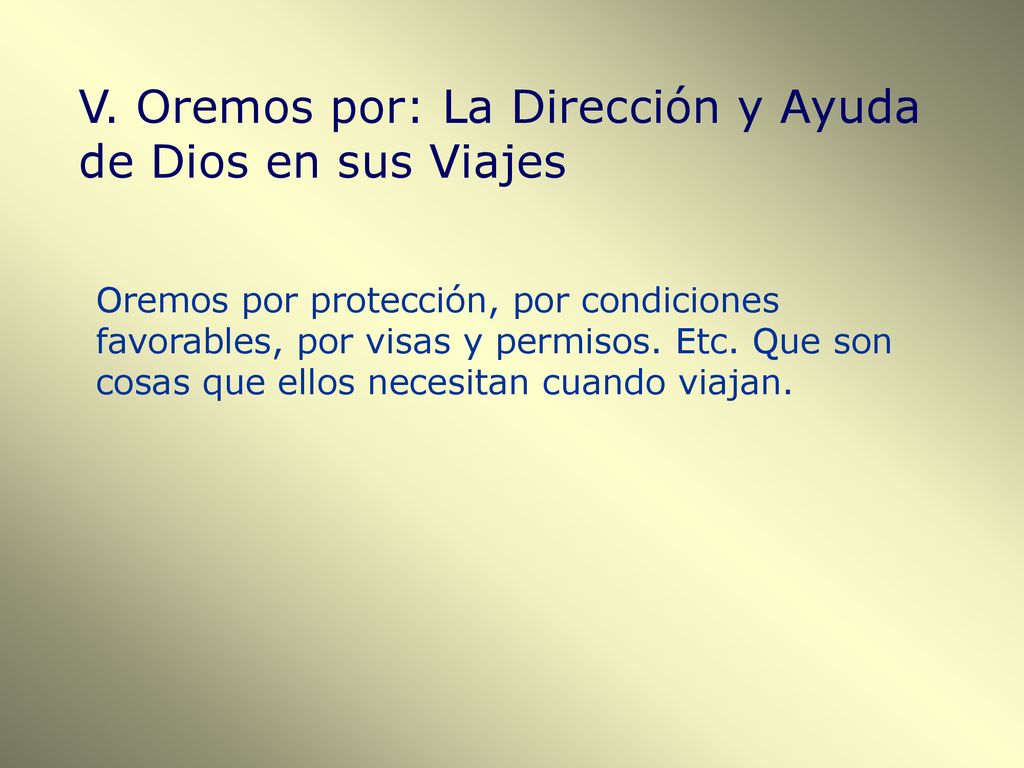 V. Oremos por: La Dirección y Ayuda de Dios en sus Viajes

Oremos por protección, por condiciones favorables, por visas y permisos. Etc. Que son cosas que ellos necesitan cuando viajan.